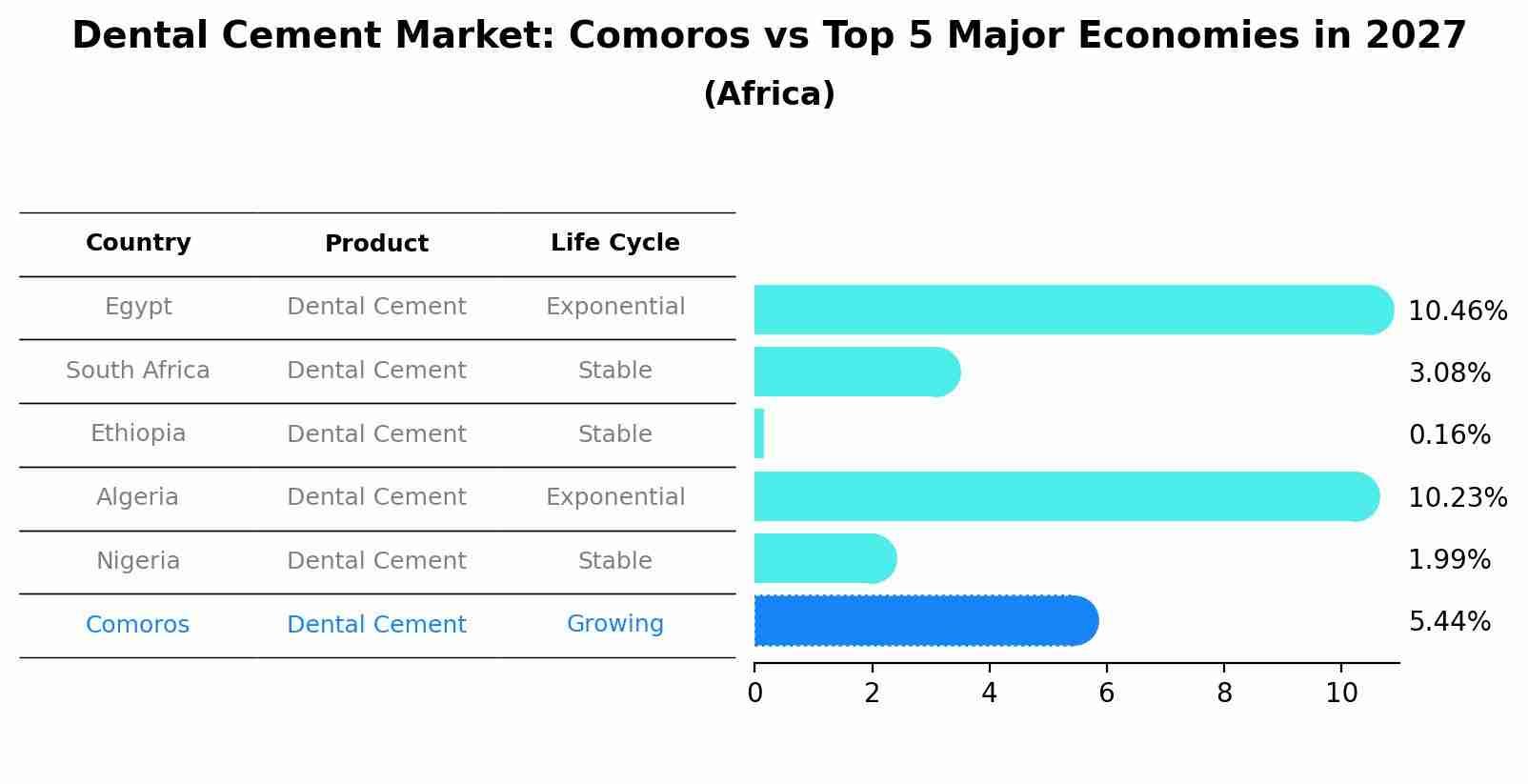 Dental Cement Market: Comoros vs Top 5 Major Economies in 2027

(Africa)

| Country | Product | Life Cycle |
|---|---|---|
| Egypt | Dental Cement | Exponential |
| South Africa | Dental Cement | Stable |
| Ethiopia | Dental Cement | Stable |
| Algeria | Dental Cement | Exponential |
| Nigeria | Dental Cement | Stable |
| Comoros | Dental Cement | Growing |

10.46%
3.08%
0.16%
10.23%
1.99%
5.44%

0
2
4
6
8
10